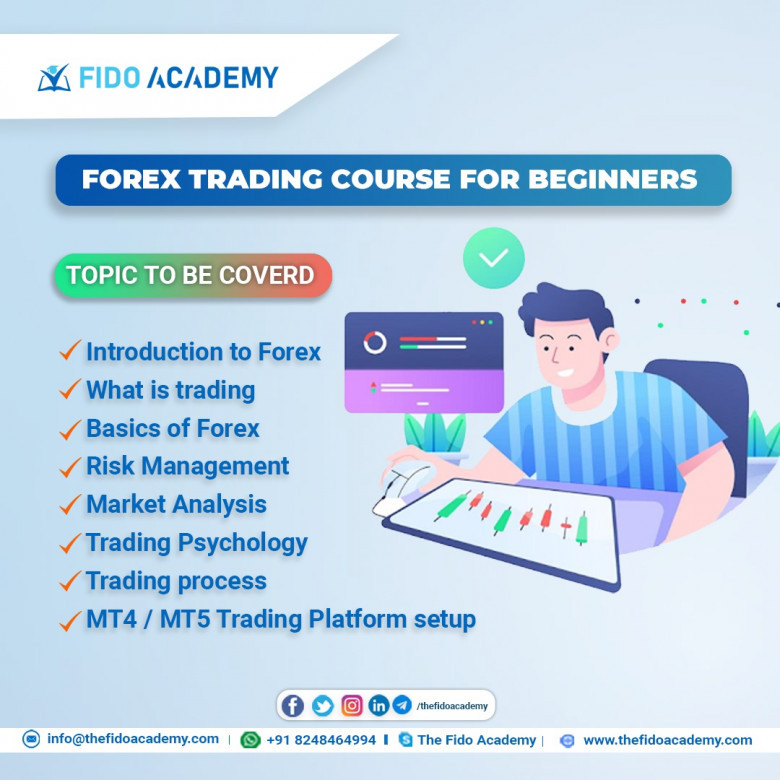 FIDO ACADEMY

FOREX TRADING COURSE FOR BEGINNERS

TOPIC TO BE COVERD

✓ Introduction to Forex
✓ What is trading
✓ Basics of Forex
✓ Risk Management
✓ Market Analysis
✓ Trading Psychology
✓ Trading process
✓ MT4 / MT5 Trading Platform setup

/thefidoacademy

info@thefidoacademy.com | +91 8248464994 | The Fido Academy | www.thefidoacademy.com